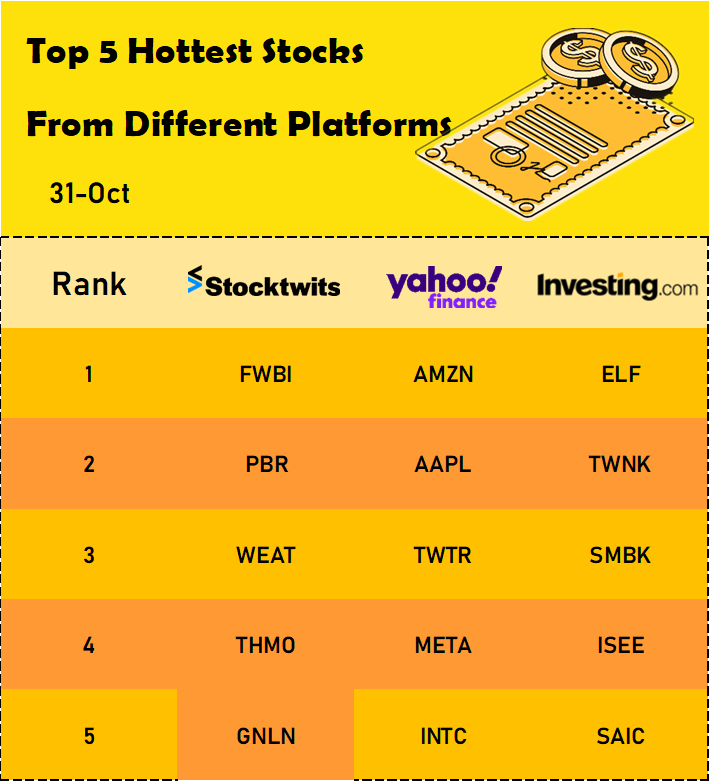 Top 5 Hottest Stocks

From Different Platforms

31-Oct

| Rank | Stocktwits | yahoo! finance | Investing.com |
|---|---|---|---|
| 1 | FWBI | AMZN | ELF |
| 2 | PBR | AAPL | TWNK |
| 3 | WEAT | TWTR | SMBK |
| 4 | THMO | META | ISEE |
| 5 | GNLN | INTC | SAIC |